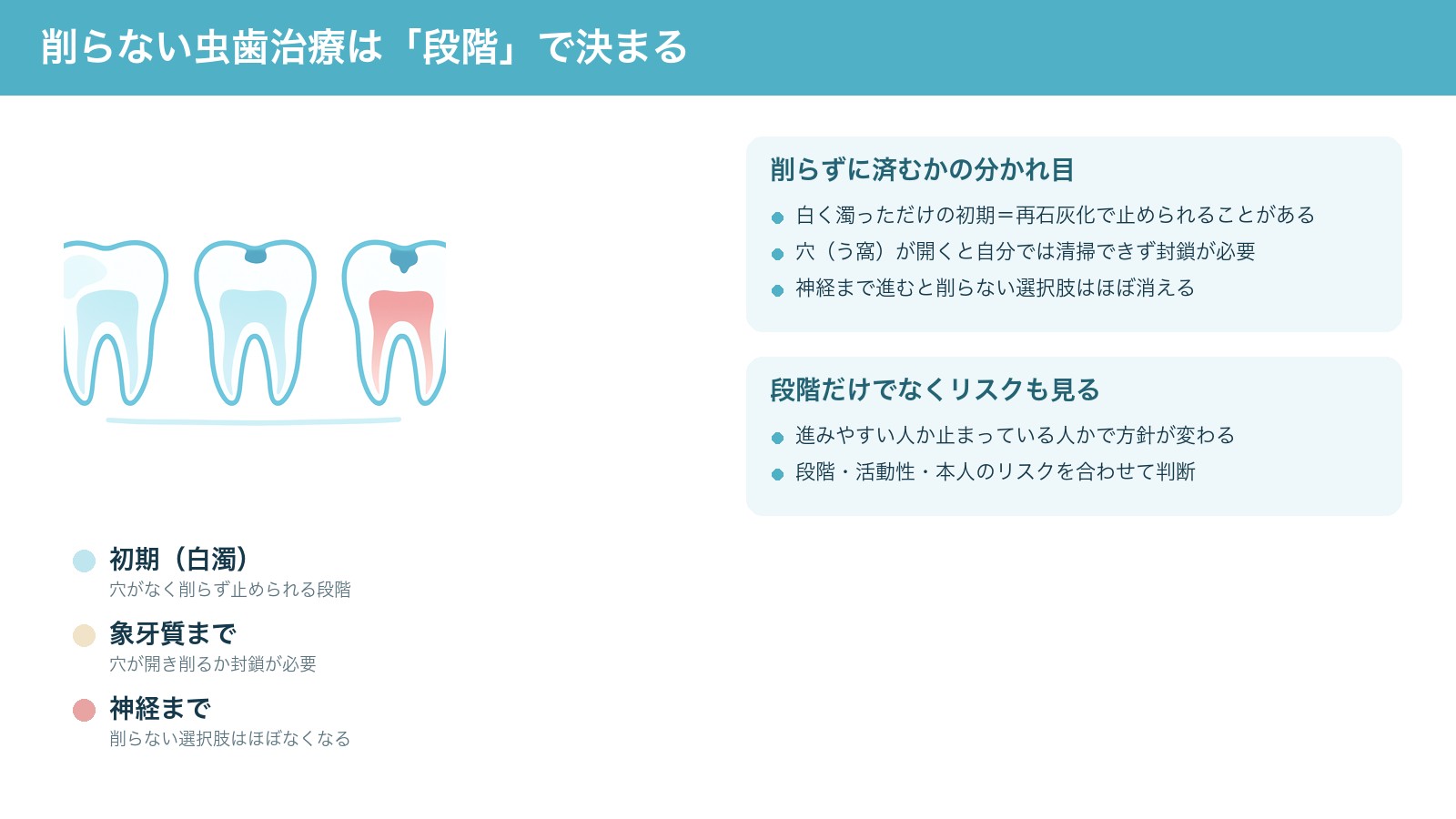 削らない虫歯治療は「段階」で決まる

初期（白濁）
穴がなく削らず止められる段階

象牙質まで
穴が開き削るか封鎖が必要

神経まで
削らない選択肢はほぼなくなる

削らずに済むかの分かれ目
白く濁っただけの初期＝再石灰化で止められることがある
穴（う窩）が開くと自分では清掃できず封鎖が必要
神経まで進むと削らない選択肢はほぼ消える

段階だけでなくリスクも見る
進みやすい人か止まっている人かで方針が変わる
段階・活動性・本人のリスクを合わせて判断